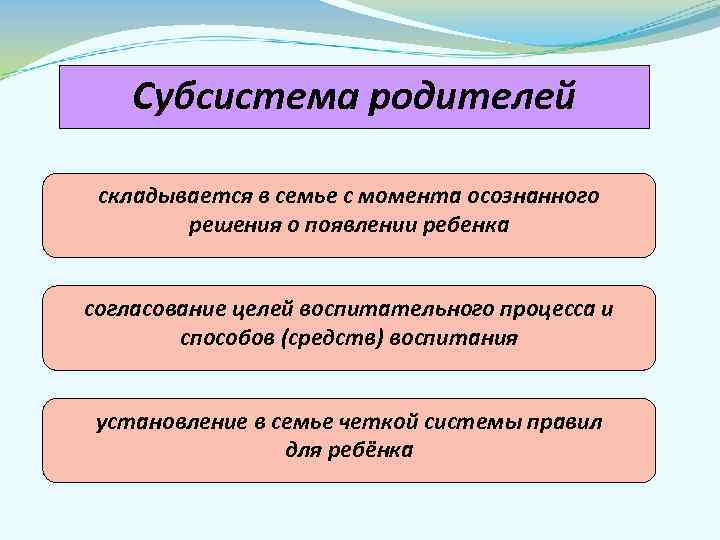 Субсистема родителей

складывается в семье с момента осознанного решения о появлении ребенка

согласование целей воспитательного процесса и способов (средств) воспитания

установление в семье четкой системы правил для ребёнка